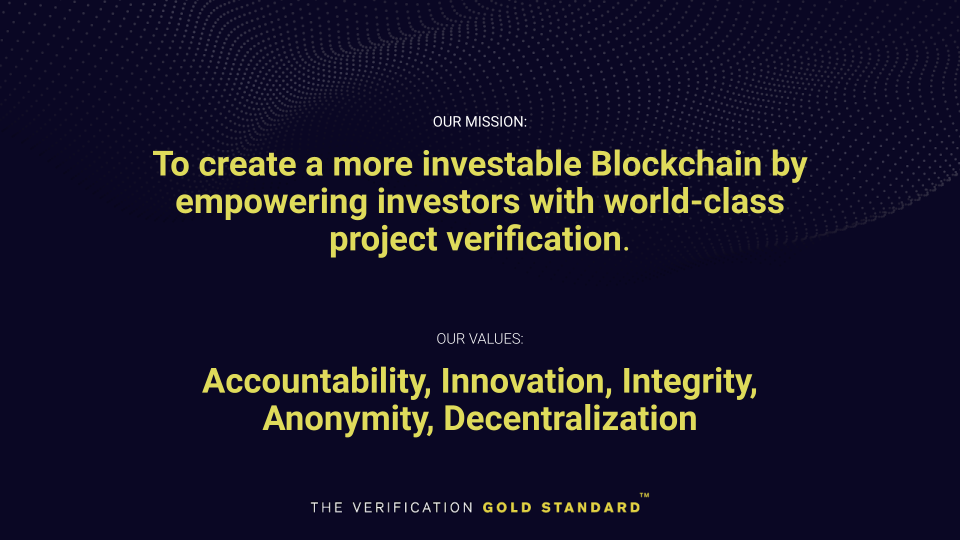 OUR MISSION:

To create a more investable Blockchain by empowering investors with world-class project verification.

OUR VALUES:

Accountability, Innovation, Integrity, Anonymity, Decentralization

THE VERIFICATION GOLD STANDARD™